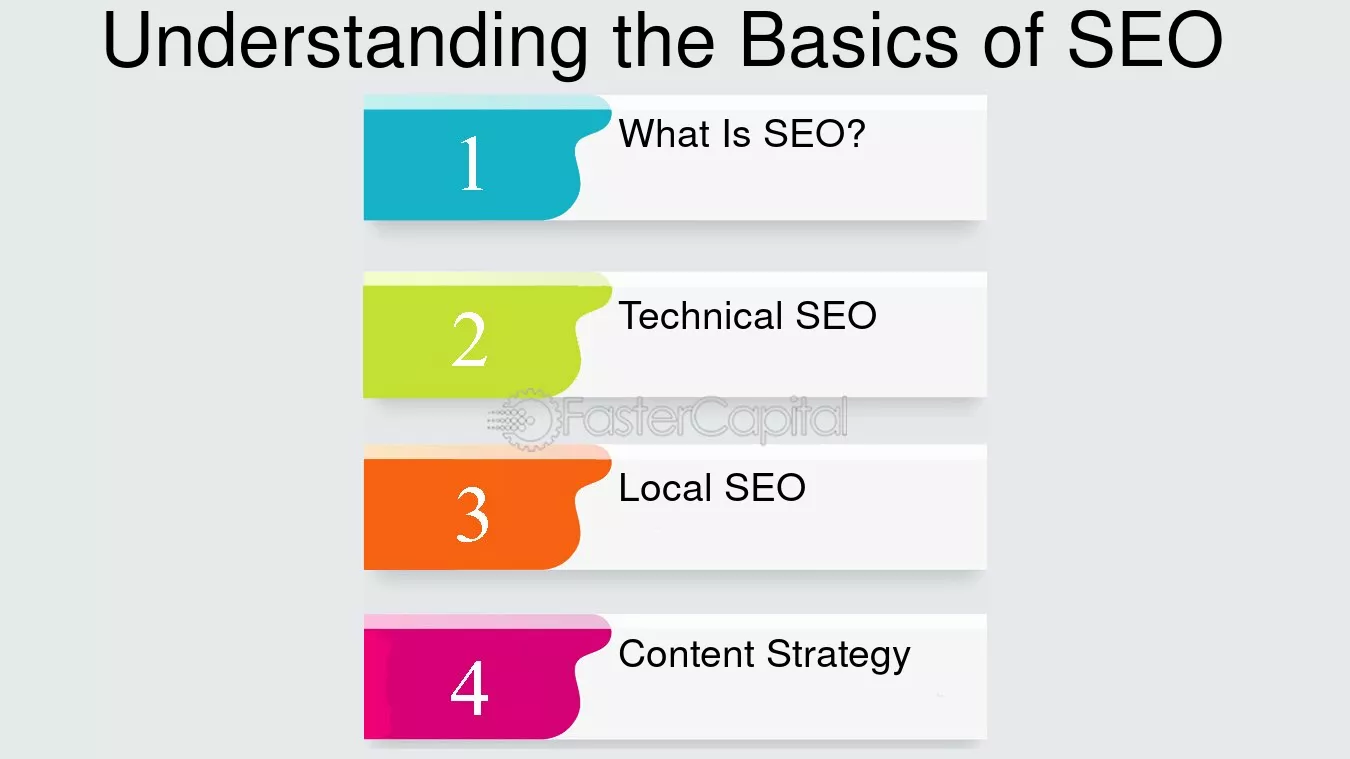 Understanding the Basics of SEO

1
What Is SEO?

2
Technical SEO

3
Local SEO

4
Content Strategy

FasterCapital